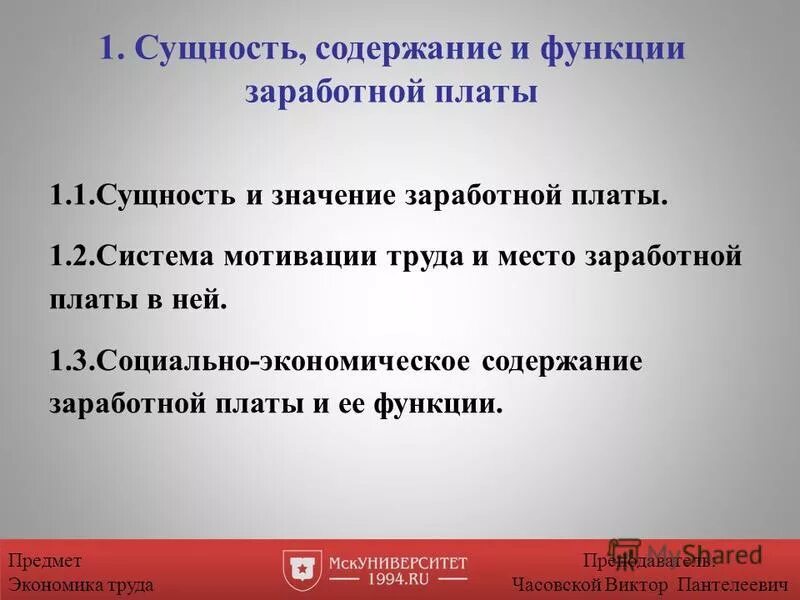 1. Сущность, содержание и функции заработной платы

1.1.Сущность и значение заработной платы.

1.2.Система мотивации труда и место заработной платы в ней.

1.3.Социально-экономическое содержание заработной платы и ее функции.

Предмет
Экономика труда

МскУНИВЕРСИТЕТ
1994.RU

MyShared

Преподаватель:
Часовской Виктор Пантелеевич